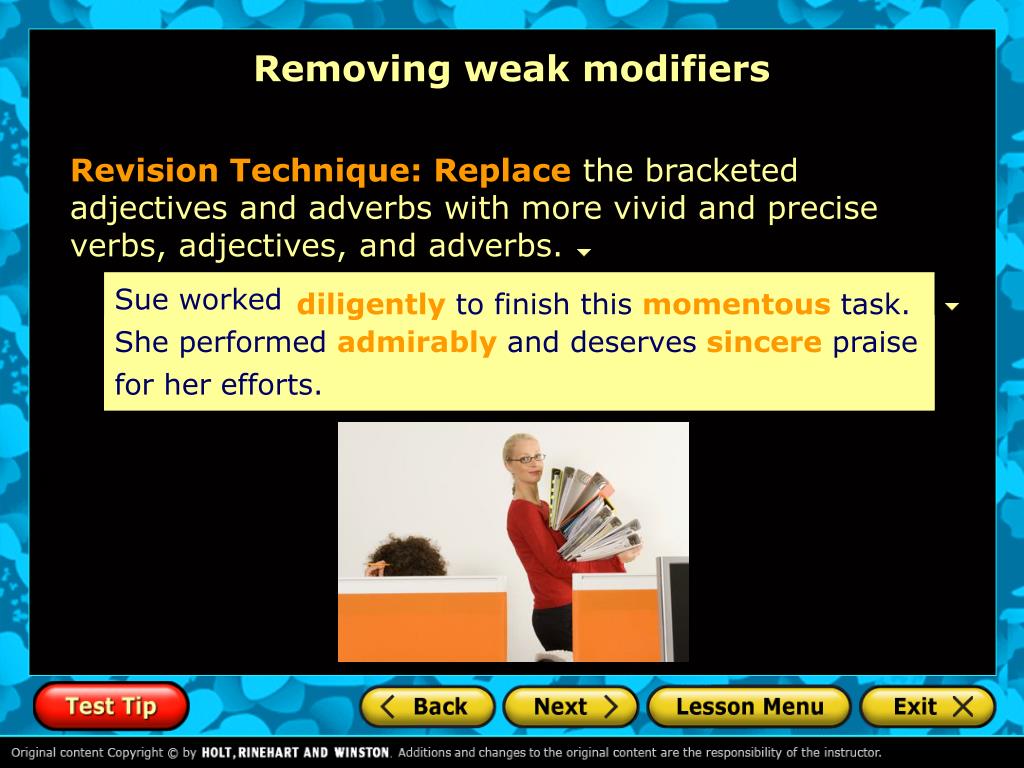 Removing weak modifiers

Revision Technique: Replace the bracketed adjectives and adverbs with more vivid and precise verbs, adjectives, and adverbs.

Sue worked diligently to finish this momentous task. She performed admirably and deserves sincere praise for her efforts.

Test Tip

Back

Next

Lesson Menu

Exit

Original content Copyright © by HOLT, RINEHART AND WINSTON. Additions and changes to the original content are the responsibility of the instructor.